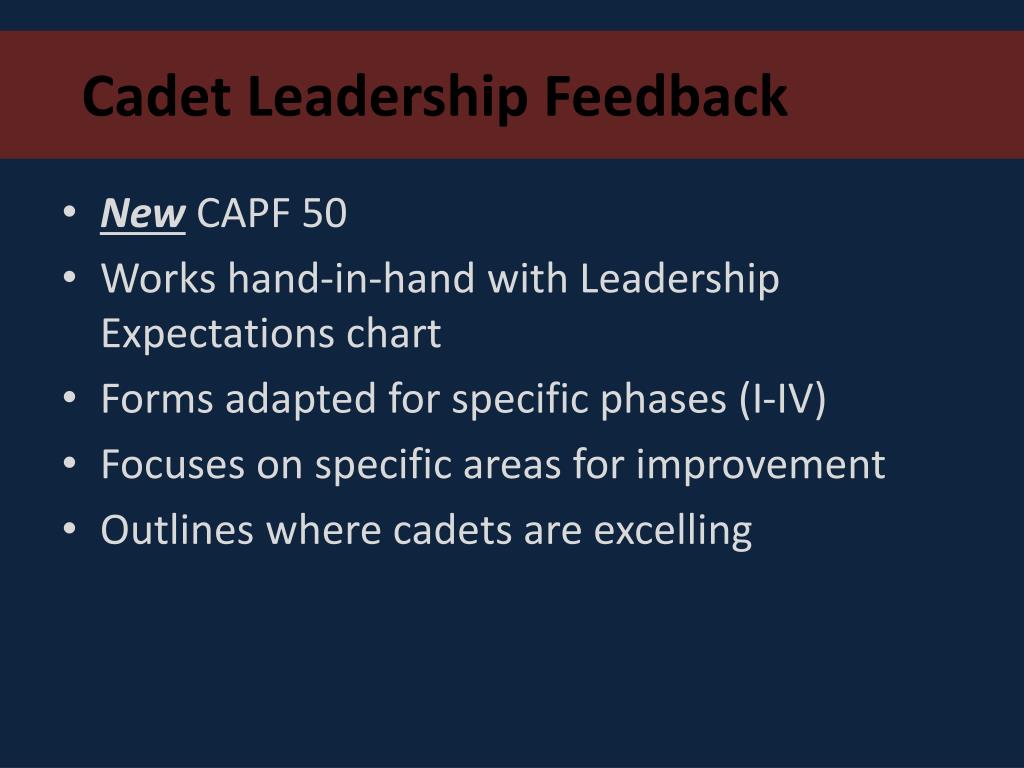 Cadet Leadership Feedback

• New CAPF 50
• Works hand-in-hand with Leadership Expectations chart
• Forms adapted for specific phases (I-IV)
• Focuses on specific areas for improvement
• Outlines where cadets are excelling